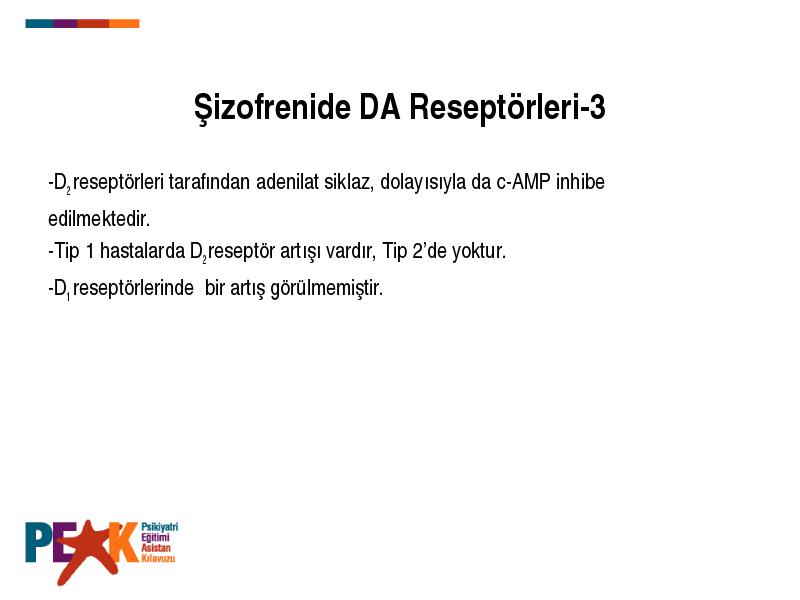 Şizofrenide DA Reseptörleri-3

-$D_2$ reseptörleri tarafından adenilat siklaz, dolayısıyla da c-AMP inhibe edilmektedir.

-Tip 1 hastalarda $D_2$ reseptör artışı vardır, Tip 2'de yoktur.

-$D_1$ reseptörlerinde bir artış görülmemiştir.

PEAK Psikiyatri Eğitimi Asistan Kılavuzu